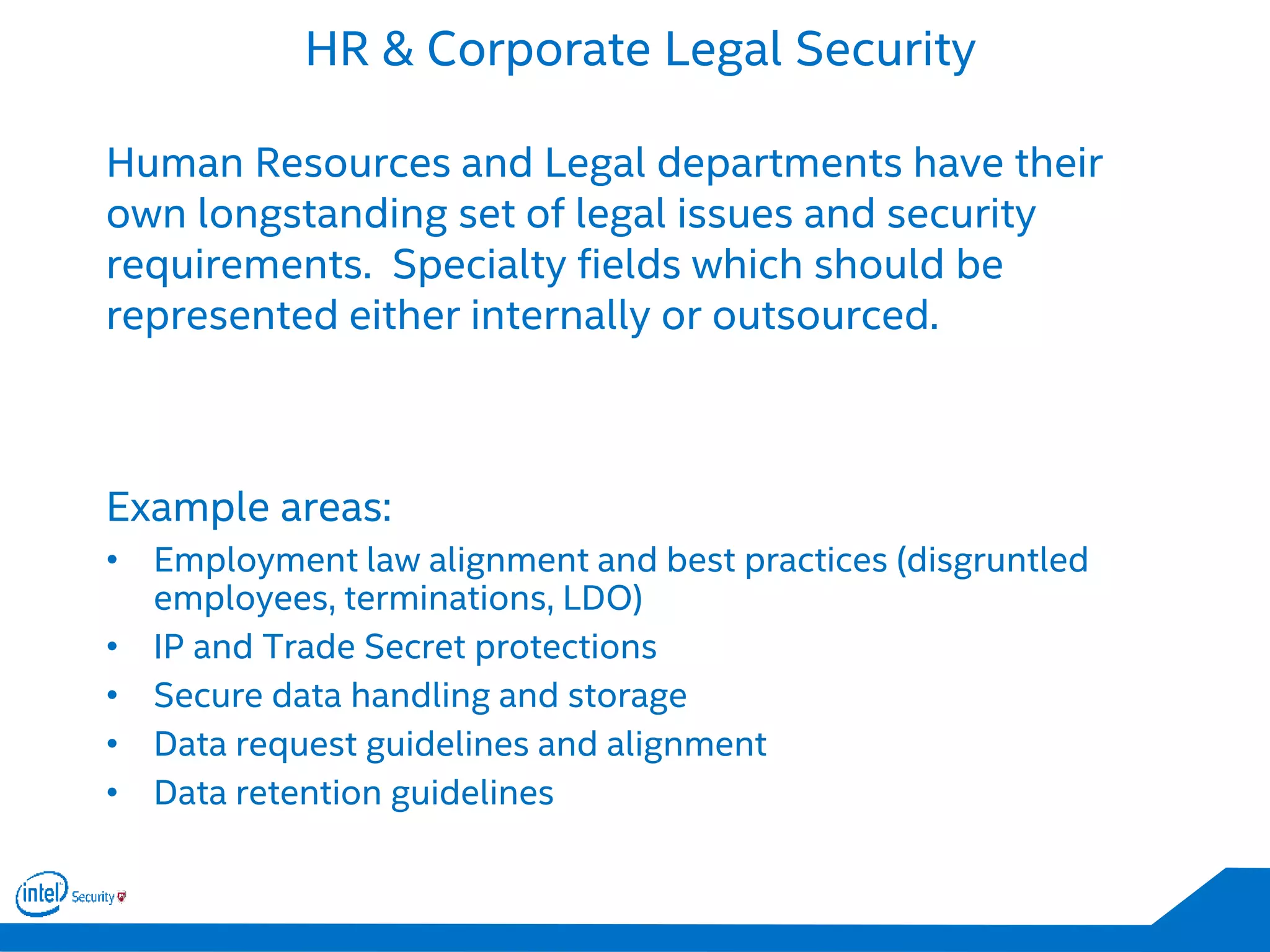 HR & Corporate Legal Security

Human Resources and Legal departments have their own longstanding set of legal issues and security requirements.  Specialty fields which should be represented either internally or outsourced.

Example areas:
• Employment law alignment and best practices (disgruntled employees, terminations, LDO)
• IP and Trade Secret protections
• Secure data handling and storage
• Data request guidelines and alignment
• Data retention guidelines

intel Security